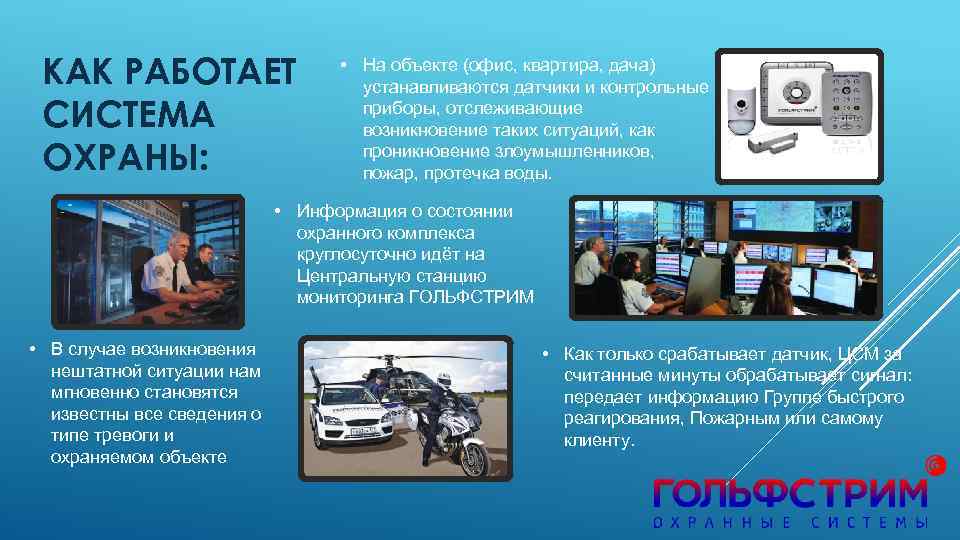 КАК РАБОТАЕТ СИСТЕМА ОХРАНЫ:

• На объекте (офис, квартира, дача) устанавливаются датчики и контрольные приборы, отслеживающие возникновение таких ситуаций, как проникновение злоумышленников, пожар, протечка воды.

• Информация о состоянии охранного комплекса круглосуточно идёт на Центральную станцию мониторинга ГОЛЬФСТРИМ

• В случае возникновения нештатной ситуации нам мгновенно становятся известны все сведения о типе тревоги и охраняемом объекте

• Как только срабатывает датчик, ЦСМ за считанные минуты обрабатывает сигнал: передает информацию Группе быстрого реагирования, Пожарным или самому клиенту.

ГОЛЬФСТРИМ
ОХРАННЫЕ СИСТЕМЫ